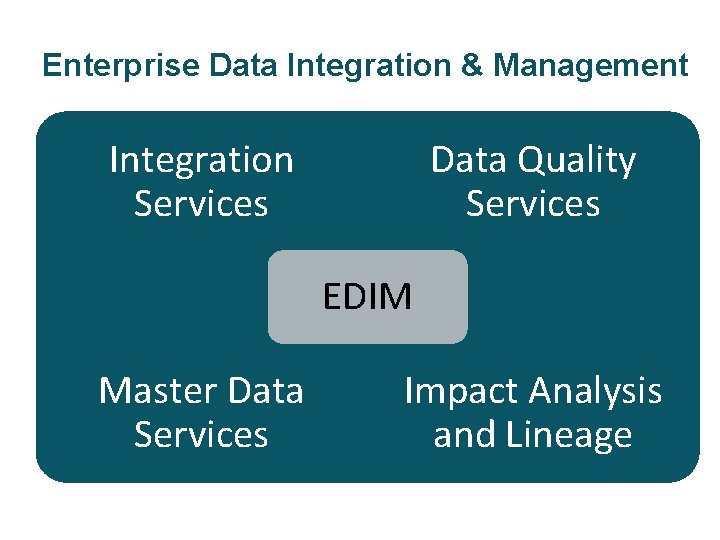 Enterprise Data Integration & Management

Integration Services

Data Quality Services

EDIM

Master Data Services

Impact Analysis and Lineage